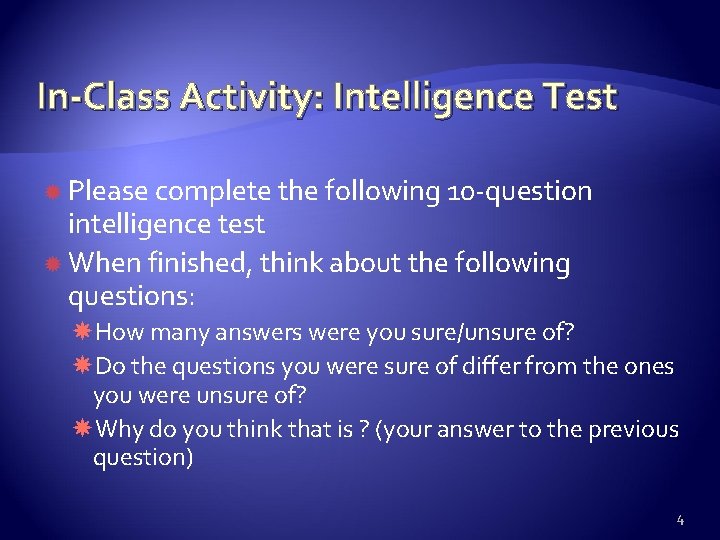 In-Class Activity: Intelligence Test

Please complete the following 10-question intelligence test

When finished, think about the following questions:

How many answers were you sure/unsure of?

Do the questions you were sure of differ from the ones you were unsure of?

Why do you think that is ? (your answer to the previous question)

4